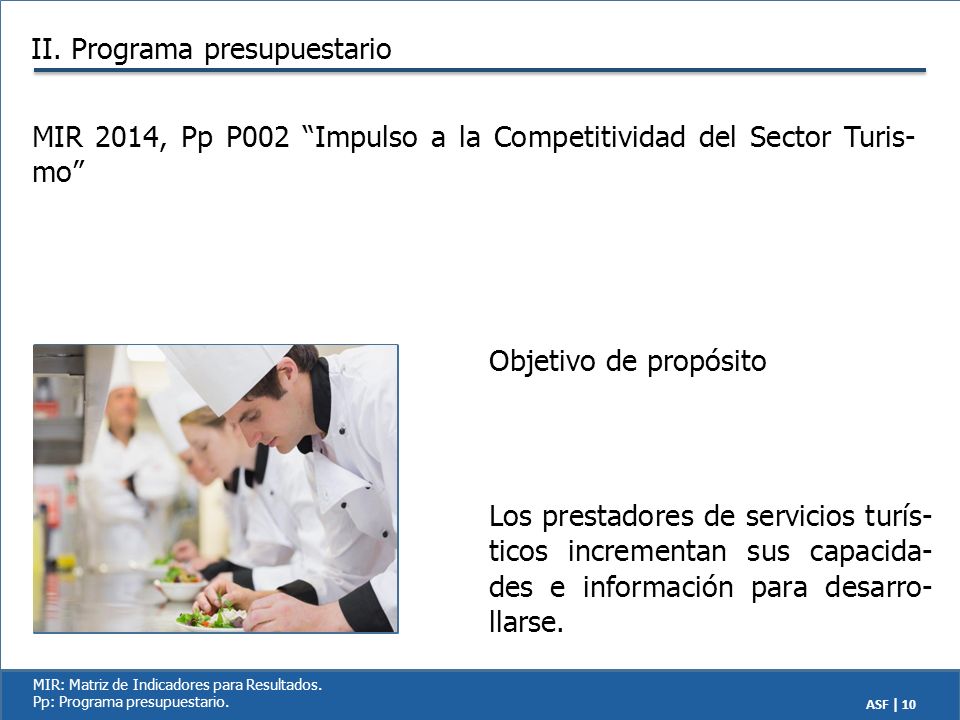 II. Programa presupuestario

MIR 2014, Pp P002 “Impulso a la Competitividad del Sector Turismo”

Objetivo de propósito

Los prestadores de servicios turísticos incrementan sus capacidades e información para desarrollarse.

MIR: Matriz de Indicadores para Resultados.
Pp: Programa presupuestario.

ASF | 10